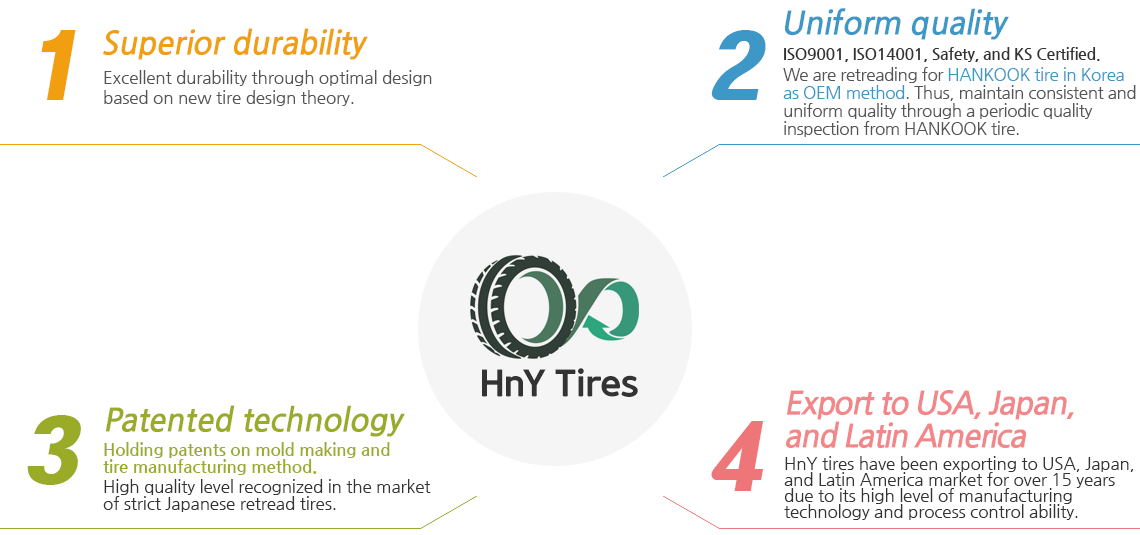 1 Superior durability
Excellent durability through optimal design based on new tire design theory.

2 Uniform quality
ISO9001, ISO14001, Safety, and KS Certified.
We are retreading for HANKOOK tire in Korea as OEM method. Thus, maintain consistent and uniform quality through a periodic quality inspection from HANKOOK tire.

HnY Tires

3 Patented technology
Holding patents on mold making and tire manufacturing method.
High quality level recognized in the market of strict Japanese retread tires.

4 Export to USA, Japan, and Latin America
HnY tires have been exporting to USA, Japan, and Latin America market for over 15 years due to its high level of manufacturing technology and process control ability.